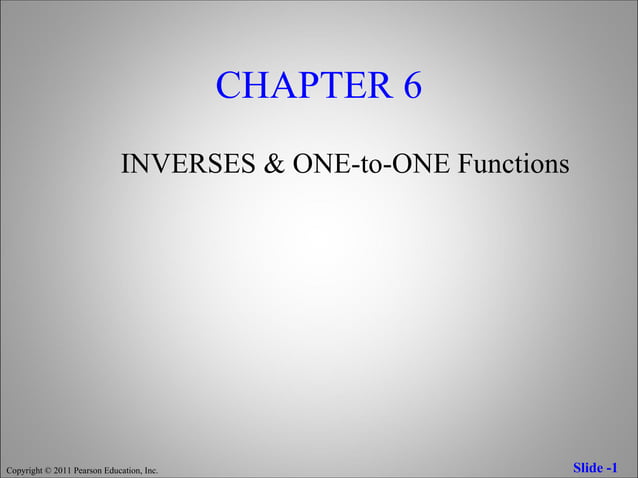 CHAPTER 6

INVERSES & ONE-to-ONE Functions

Copyright © 2011 Pearson Education, Inc.

Slide -1